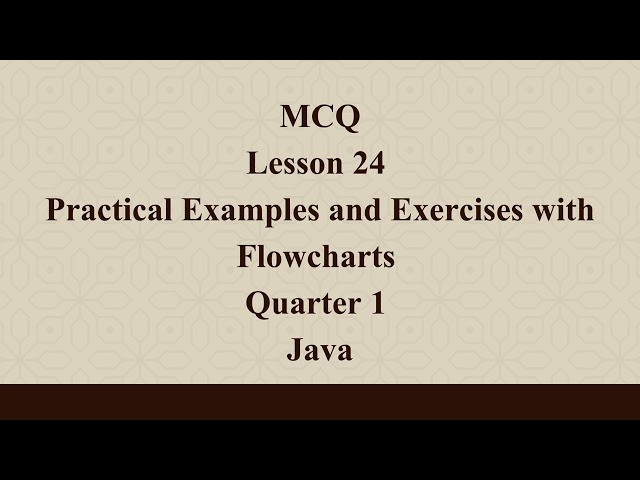 MCQ
Lesson 24
Practical Examples and Exercises with Flowcharts
Quarter 1
Java